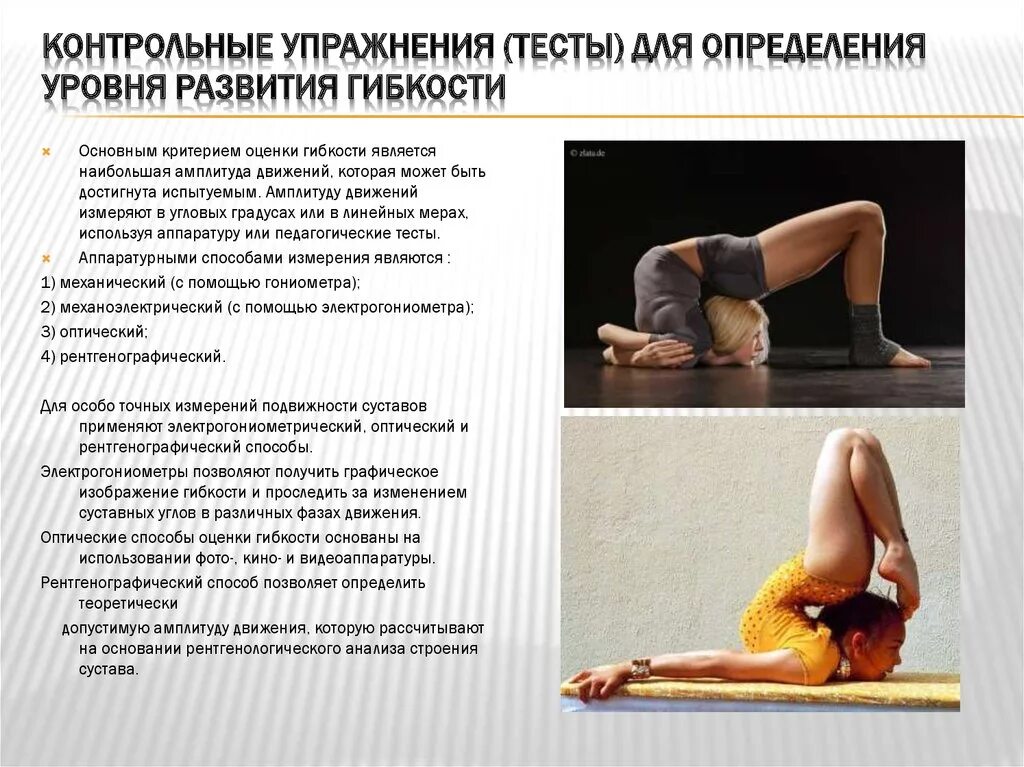 КОНТРОЛЬНЫЕ УПРАЖНЕНИЯ (ТЕСТЫ) ДЛЯ ОПРЕДЕЛЕНИЯ УРОВНЯ РАЗВИТИЯ ГИБКОСТИ

Основным критерием оценки гибкости является наибольшая амплитуда движений, которая может быть достигнута испытуемым. Амплитуду движений измеряют в угловых градусах или в линейных мерах, используя аппаратуру или педагогические тесты.

Аппаратурными способами измерения являются :

1) механический (с помощью гониометра);

2) механоэлектрический (с помощью электрогониометра);

3) оптический;

4) рентгенографический.

Для особо точных измерений подвижности суставов применяют электрогониометрический, оптический и рентгенографический способы.

Электрогониометры позволяют получить графическое изображение гибкости и проследить за изменением суставных углов в различных фазах движения.

Оптические способы оценки гибкости основаны на использовании фото-, кино- и видеоаппаратуры.

Рентгенографический способ позволяет определить теоретически

допустимую амплитуду движения, которую рассчитывают на основании рентгенологического анализа строения сустава.

© zlata.de